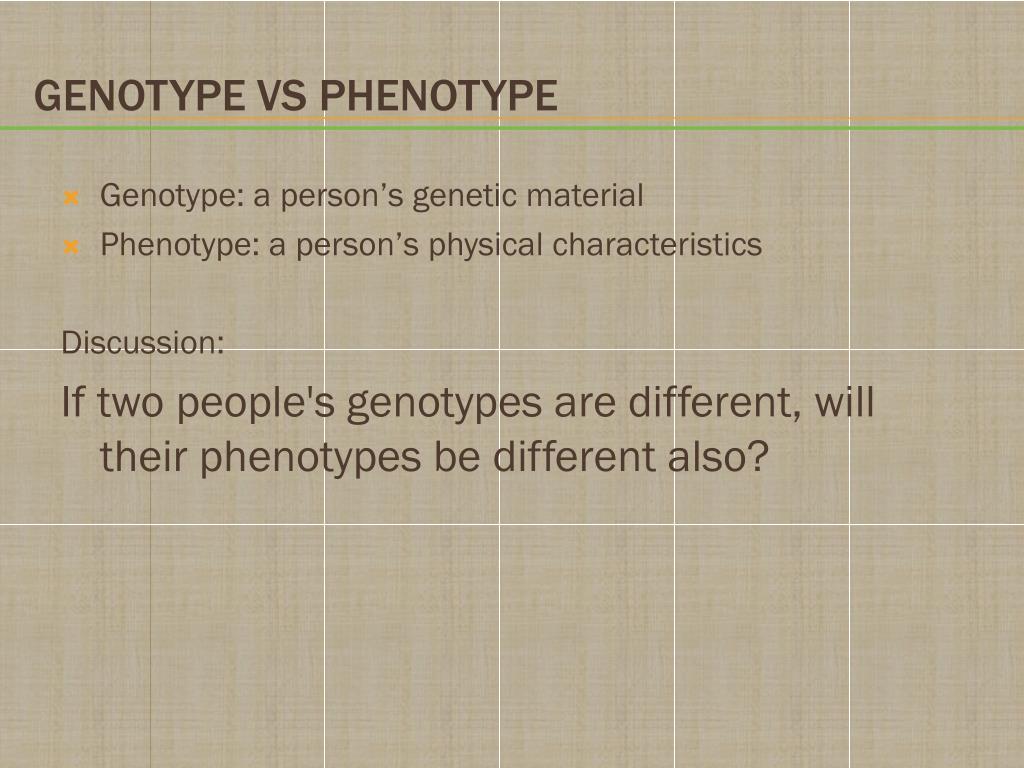 GENOTYPE VS PHENOTYPE

Genotype: a person’s genetic material
Phenotype: a person’s physical characteristics

Discussion:

If two people's genotypes are different, will their phenotypes be different also?